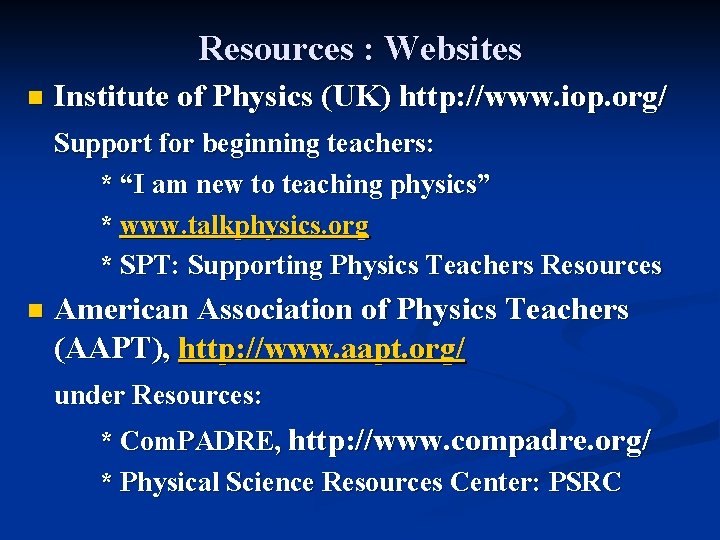 Resources : Websites

Institute of Physics (UK) http://www.iop.org/

Support for beginning teachers:

* “I am new to teaching physics”

* www.talkphysics.org

* SPT: Supporting Physics Teachers Resources

American Association of Physics Teachers (AAPT), http://www.aapt.org/

under Resources:

* ComPADRE, http://www.compadre.org/

* Physical Science Resources Center: PSRC